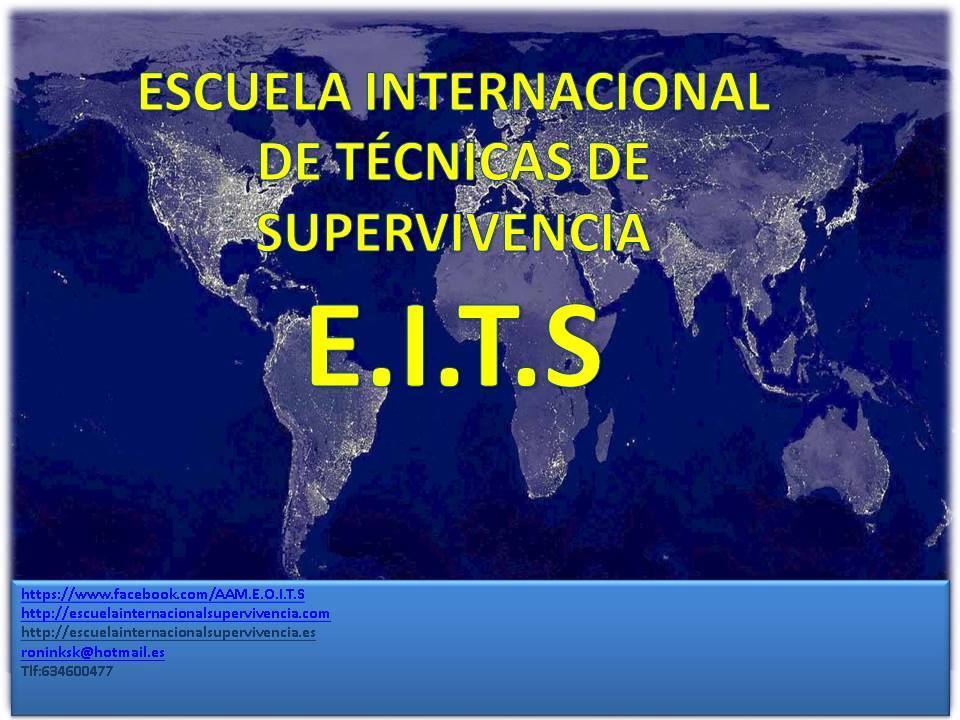 ESCUELA INTERNACIONAL DE TÉCNICAS DE SUPERVIVENCIA

E.I.T.S

https://www.facebook.com/AAM.E.O.I.T.S
http://escuelainternacionalsupervivencia.com
http://escuelainternacionalsupervivencia.es
roninksk@hotmail.es
Tlf:634600477